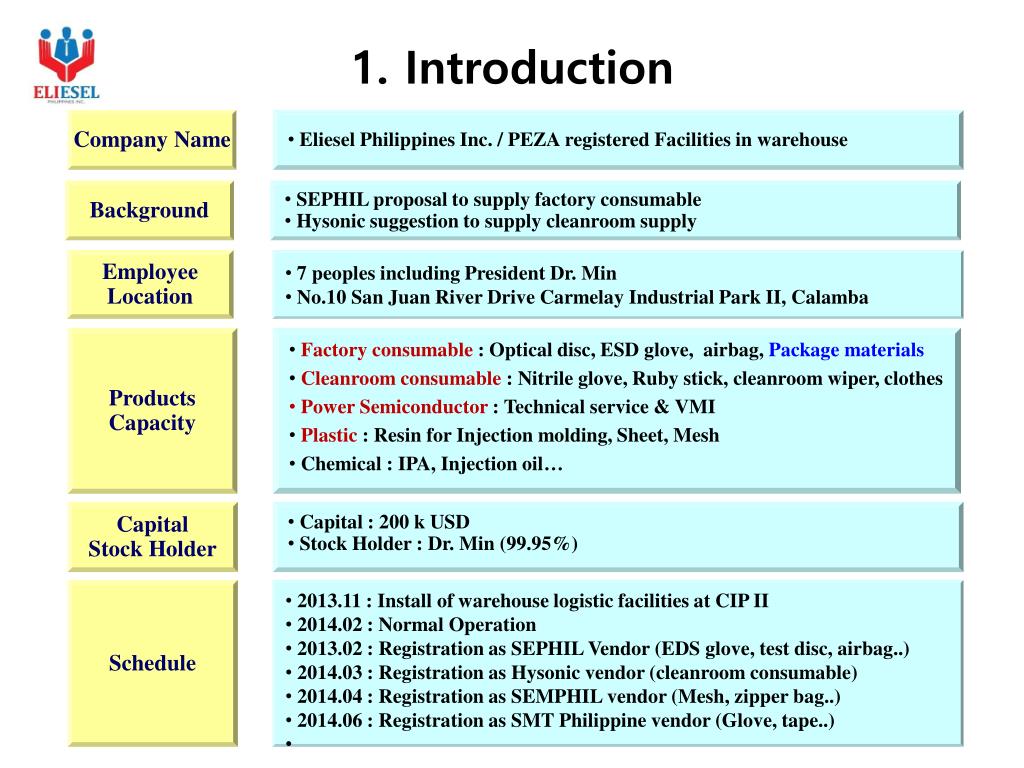 ELIESEL
PHILIPPINES INC.

1. Introduction

Company Name

• Eliesel Philippines Inc. / PEZA registered Facilities in warehouse

Background

• SEPHIL proposal to supply factory consumable
• Hysonic suggestion to supply cleanroom supply

Employee Location

• 7 peoples including President Dr. Min
• No.10 San Juan River Drive Carmelay Industrial Park II, Calamba

Products Capacity

• Factory consumable : Optical disc, ESD glove, airbag, Package materials
• Cleanroom consumable : Nitrile glove, Ruby stick, cleanroom wiper, clothes
• Power Semiconductor : Technical service & VMI
• Plastic : Resin for Injection molding, Sheet, Mesh
• Chemical : IPA, Injection oil…

Capital Stock Holder

• Capital : 200 k USD
• Stock Holder : Dr. Min (99.95%)

Schedule

• 2013.11 : Install of warehouse logistic facilities at CIP II
• 2014.02 : Normal Operation
• 2013.02 : Registration as SEPHIL Vendor (EDS glove, test disc, airbag..)
• 2014.03 : Registration as Hysonic vendor (cleanroom consumable)
• 2014.04 : Registration as SEMPHIL vendor (Mesh, zipper bag..)
• 2014.06 : Registration as SMT Philippine vendor (Glove, tape..)
•